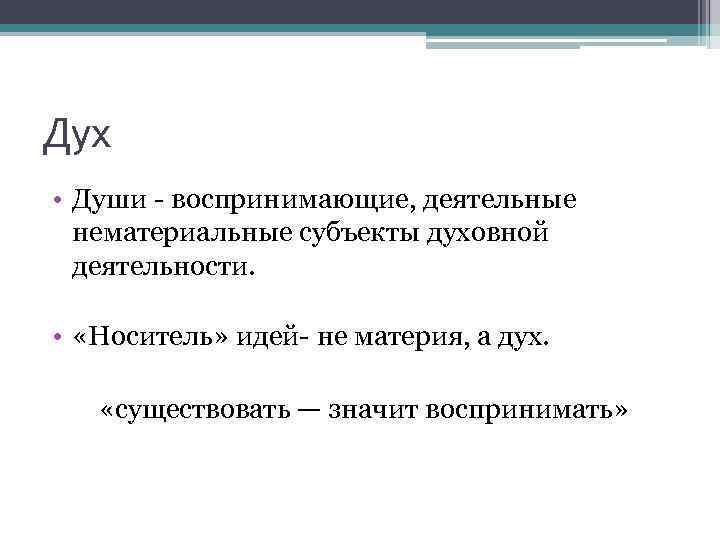 Дух

• Души - воспринимающие, деятельные нематериальные субъекты духовной деятельности.

• «Носитель» идей- не материя, а дух.

«существовать — значит воспринимать»